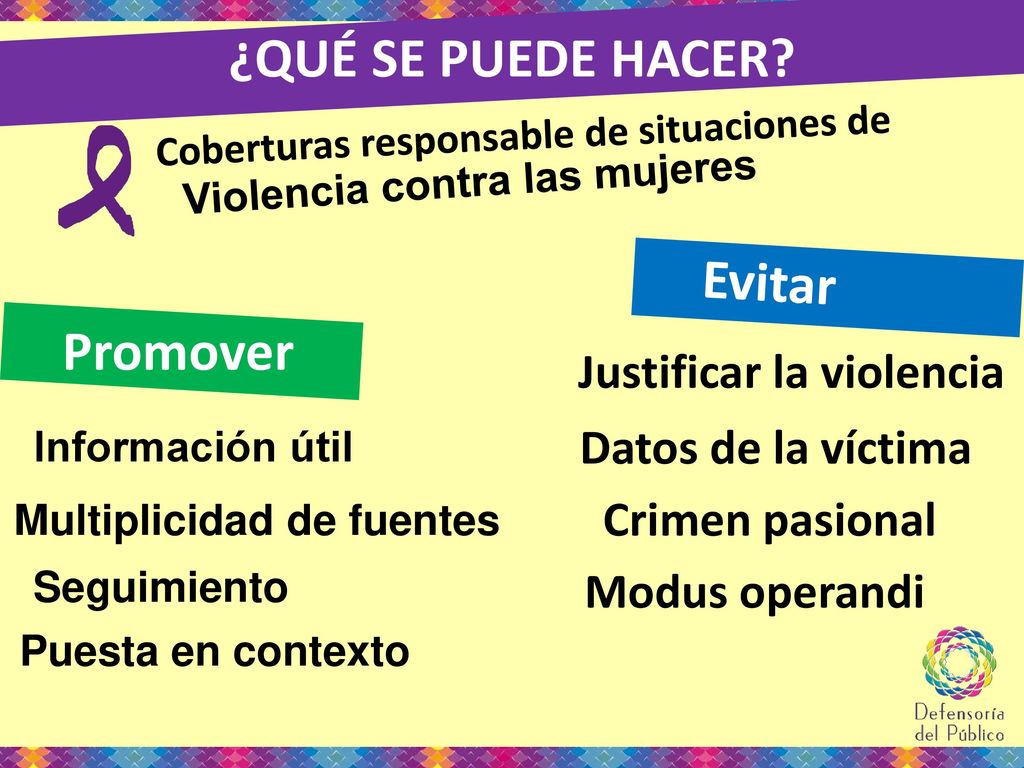 ¿QUÉ SE PUEDE HACER?

Coberturas responsable de situaciones de Violencia contra las mujeres

Promover

Información útil

Multiplicidad de fuentes

Seguimiento

Puesta en contexto

Evitar

Justificar la violencia

Datos de la víctima

Crimen pasional

Modus operandi

Defensoría del Público